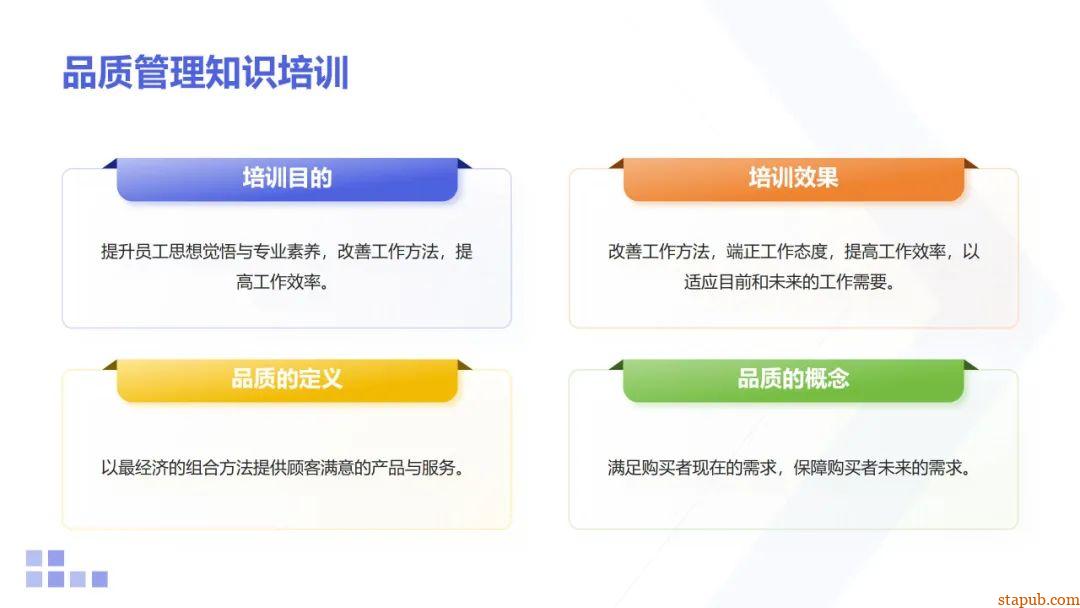 品质管理知识培训

培训目的

提升员工思想觉悟与专业素养，改善工作方法，提高工作效率。

培训效果

改善工作方法，端正工作态度，提高工作效率，以适应目前和未来的工作需要。

品质的定义

以最经济的组合方法提供顾客满意的产品与服务。

品质的概念

满足购买者现在的需求，保障购买者未来的需求。

stapub.com